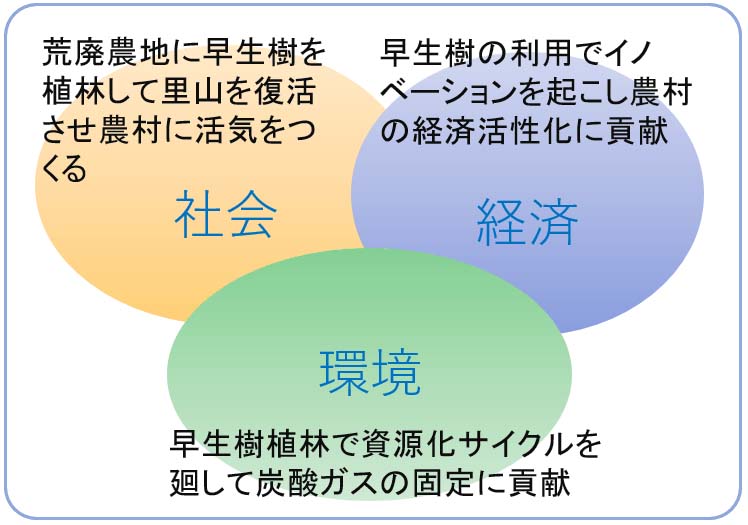 荒廃農地に早生樹を植林して里山を復活させ農村に活気をつくる

社会

早生樹の利用でイノベーションを起こし農村の経済活性化に貢献

経済

環境

早生樹植林で資源化サイクルを廻して炭酸ガスの固定に貢献